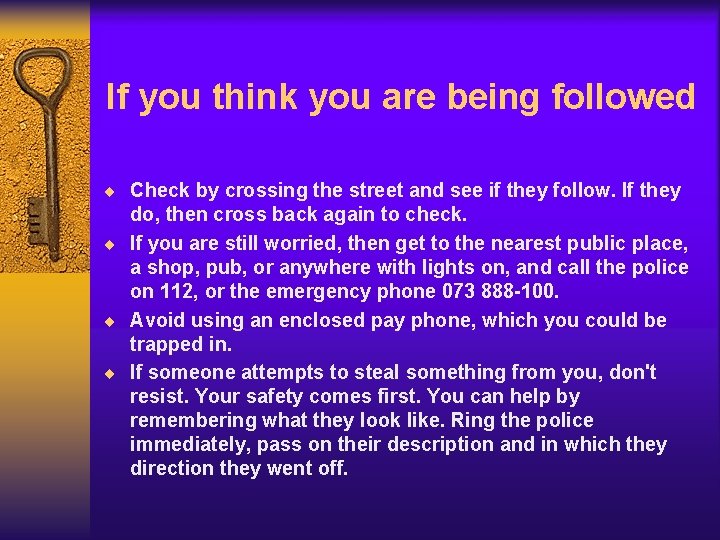 If you think you are being followed

- Check by crossing the street and see if they follow. If they do, then cross back again to check.
- If you are still worried, then get to the nearest public place, a shop, pub, or anywhere with lights on, and call the police on 112, or the emergency phone 073 888-100.
- Avoid using an enclosed pay phone, which you could be trapped in.
- If someone attempts to steal something from you, don't resist. Your safety comes first. You can help by remembering what they look like. Ring the police immediately, pass on their description and in which they direction they went off.